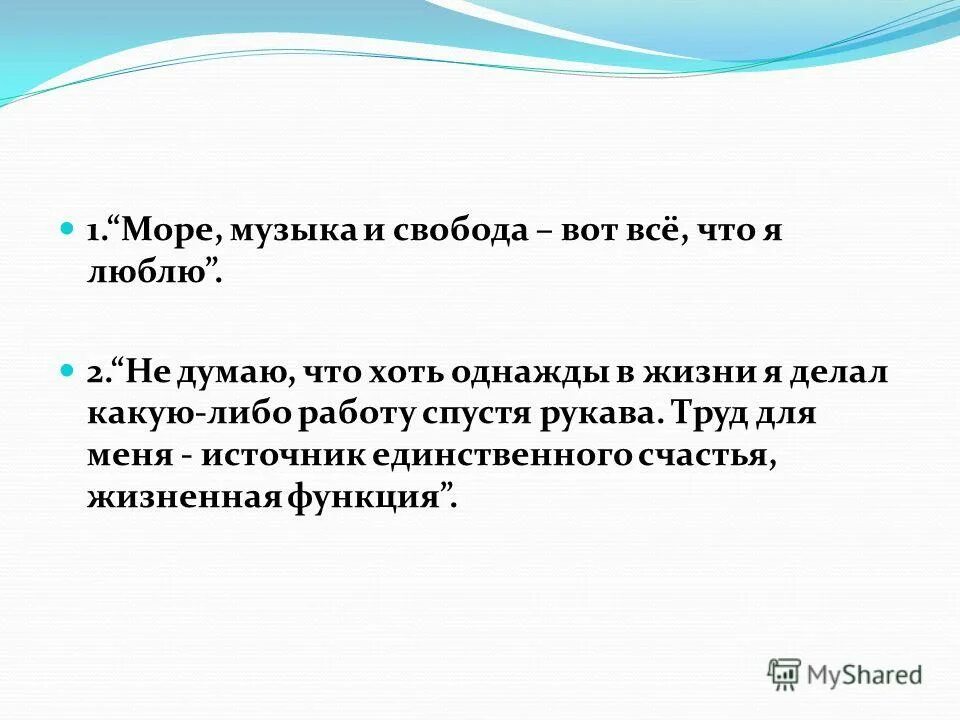 1.“Море, музыка и свобода – вот всё, что я люблю”.

2.“Не думаю, что хоть однажды в жизни я делал какую-либо работу спустя рукава. Труд для меня - источник единственного счастья, жизненная функция”.

MyShared